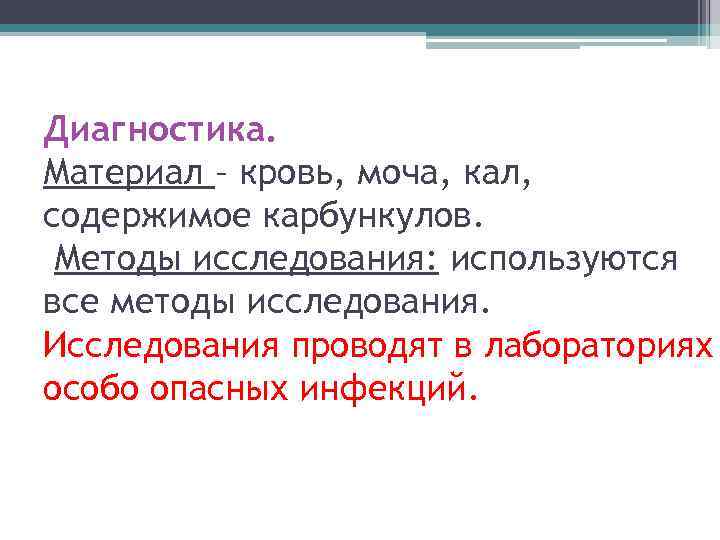 Диагностика.
Материал – кровь, моча, кал, содержимое карбункулов.
Методы исследования: используются все методы исследования.
Исследования проводят в лабораториях особо опасных инфекций.